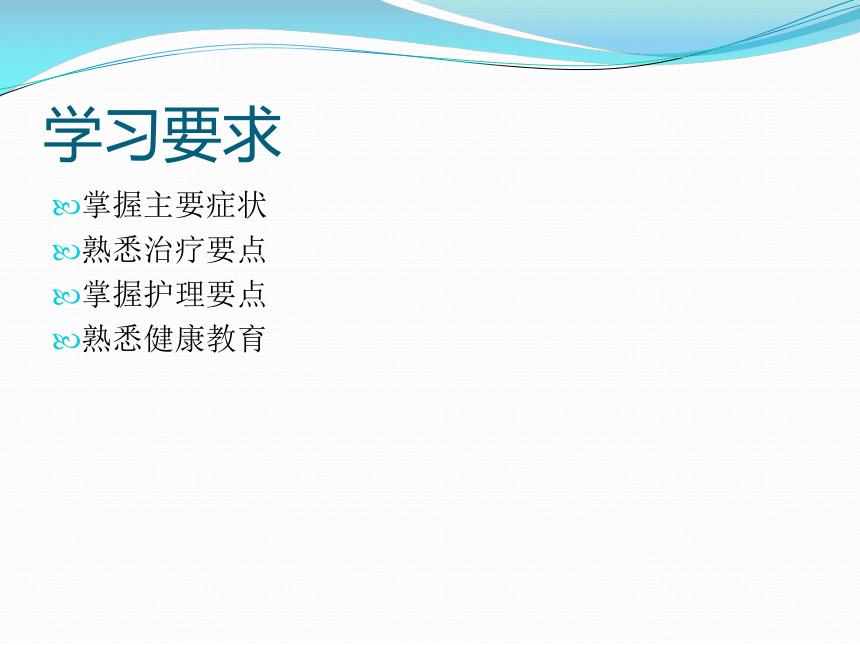 学习要求

掌握主要症状
熟悉治疗要点
掌握护理要点
熟悉健康教育